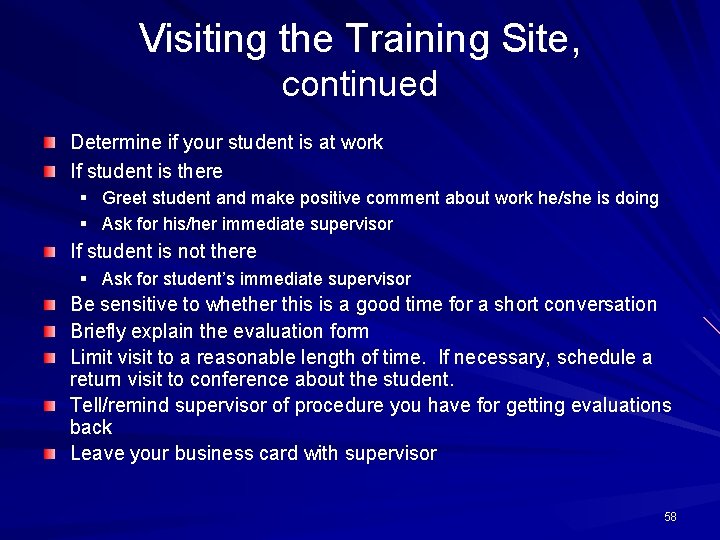 Visiting the Training Site, continued

- Determine if your student is at work
- If student is there
  - Greet student and make positive comment about work he/she is doing
  - Ask for his/her immediate supervisor
- If student is not there
  - Ask for student's immediate supervisor
- Be sensitive to whether this is a good time for a short conversation
- Briefly explain the evaluation form
- Limit visit to a reasonable length of time. If necessary, schedule a return visit to conference about the student.
- Tell/remind supervisor of procedure you have for getting evaluations back
- Leave your business card with supervisor

58